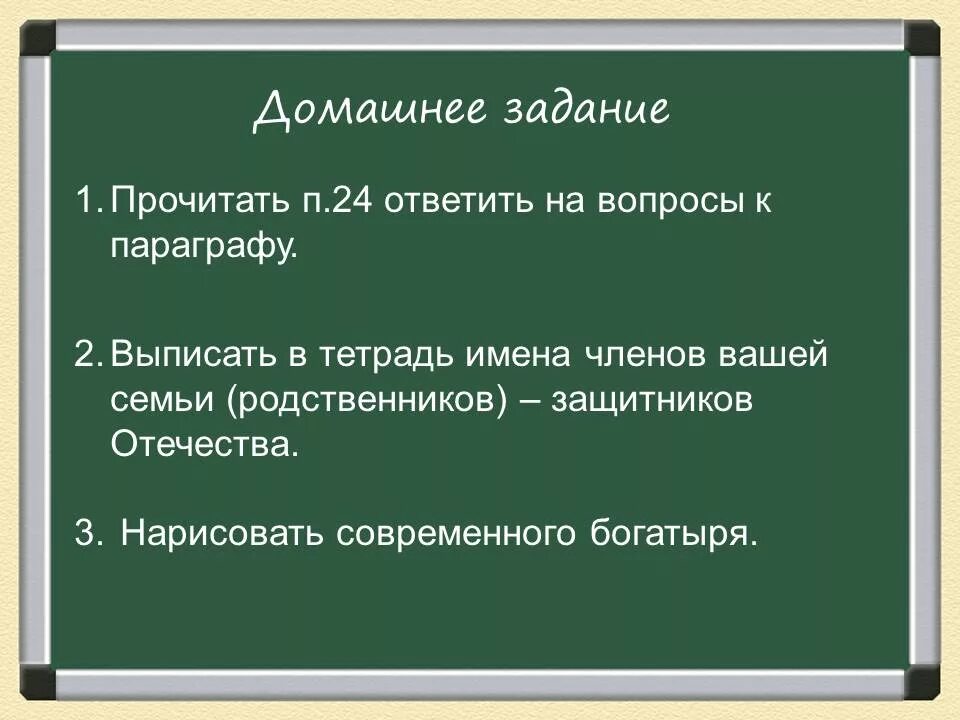 Домашнее задание

1. Прочитать п.24 ответить на вопросы к параграфу.

2. Выписать в тетрадь имена членов вашей семьи (родственников) – защитников Отечества.

3. Нарисовать современного богатыря.